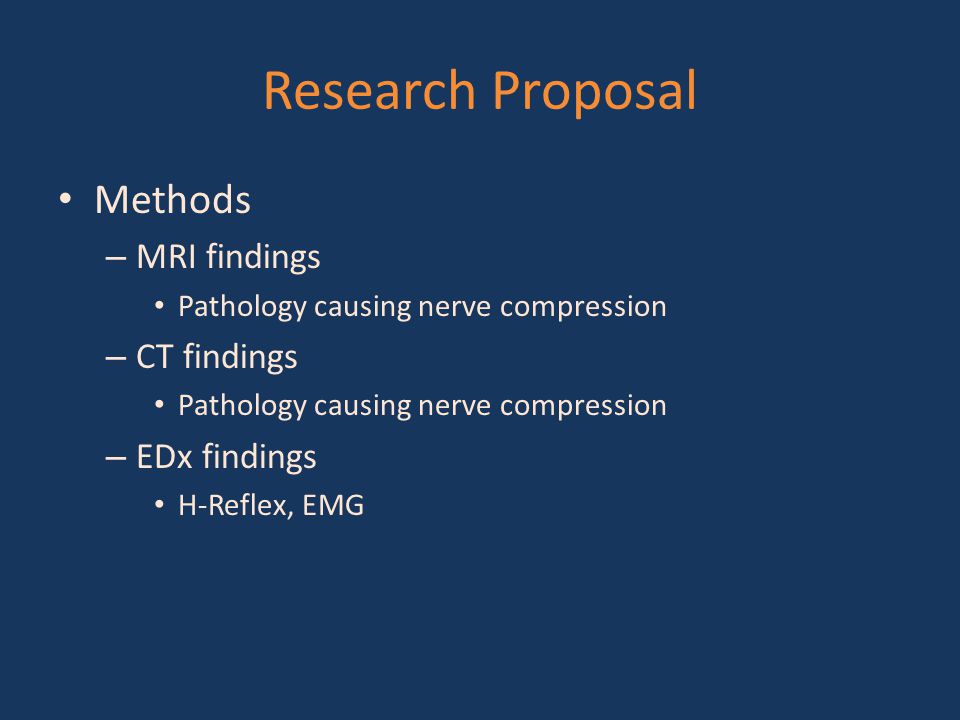 Research Proposal

• Methods
– MRI findings
• Pathology causing nerve compression
– CT findings
• Pathology causing nerve compression
– EDx findings
• H-Reflex, EMG